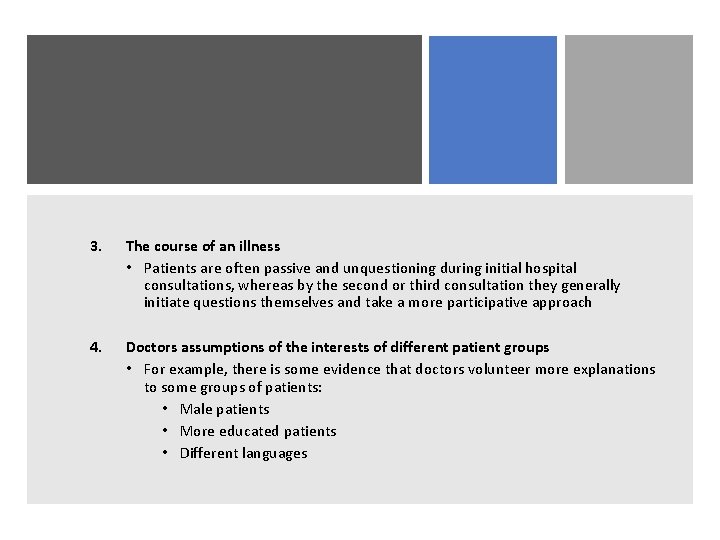 3. The course of an illness

• Patients are often passive and unquestioning during initial hospital consultations, whereas by the second or third consultation they generally initiate questions themselves and take a more participative approach

4. Doctors assumptions of the interests of different patient groups

• For example, there is some evidence that doctors volunteer more explanations to some groups of patients:

• Male patients
• More educated patients
• Different languages